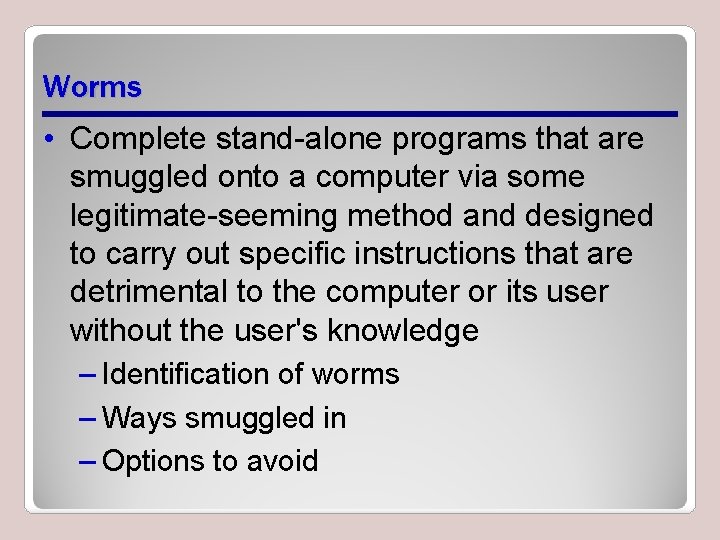 Worms

• Complete stand-alone programs that are smuggled onto a computer via some legitimate-seeming method and designed to carry out specific instructions that are detrimental to the computer or its user without the user's knowledge

– Identification of worms

– Ways smuggled in

– Options to avoid